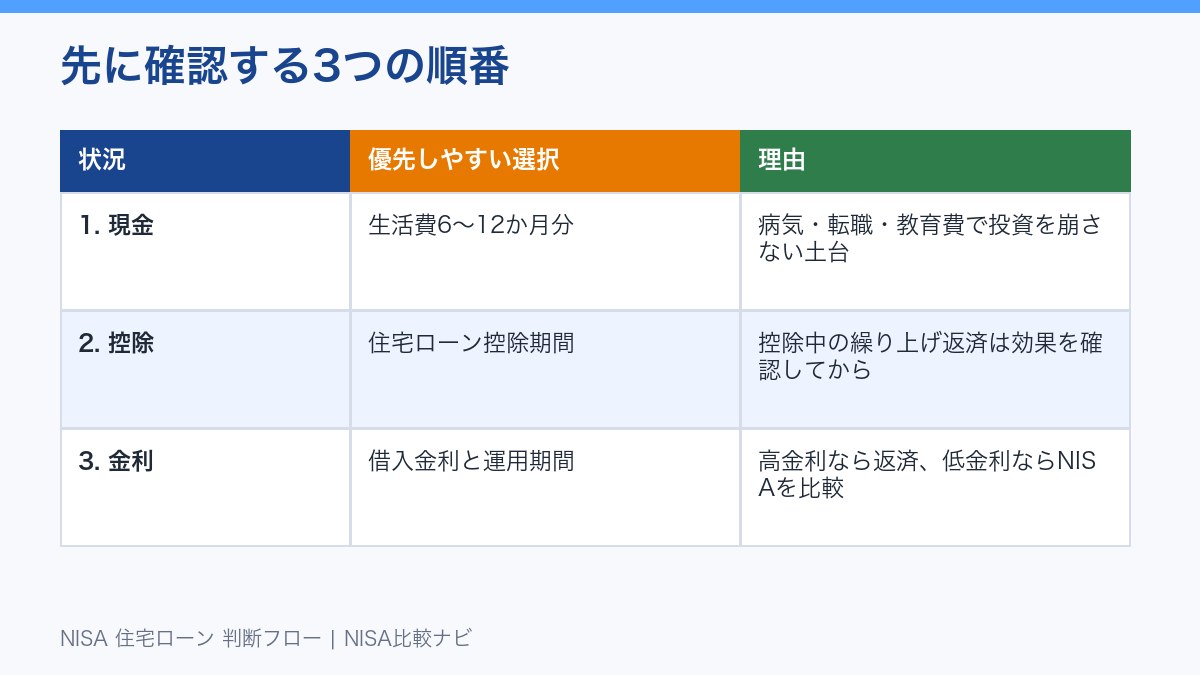 先に確認する3つの順番

| 状況 | 優先しやすい選択 | 理由 |
|---|---|---|
| 1. 現金 | 生活費6〜12か月分 | 病気・転職・教育費で投資を崩さない土台 |
| 2. 控除 | 住宅ローン控除期間 | 控除中の繰り上げ返済は効果を確認してから |
| 3. 金利 | 借入金利と運用期間 | 高金利なら返済、低金利ならNISAを比較 |

NISA 住宅ローン 判断フロー | NISA比較ナビ